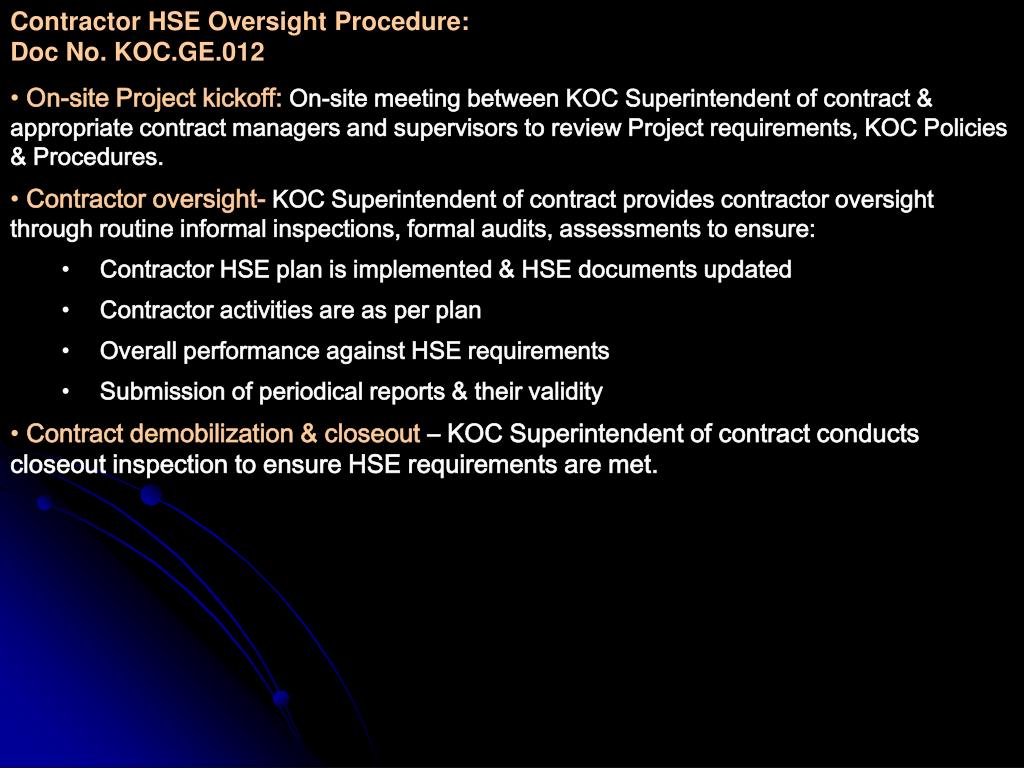 Contractor HSE Oversight Procedure:
Doc No. KOC.GE.012

• On-site Project kickoff: On-site meeting between KOC Superintendent of contract & appropriate contract managers and supervisors to review Project requirements, KOC Policies & Procedures.

• Contractor oversight- KOC Superintendent of contract provides contractor oversight through routine informal inspections, formal audits, assessments to ensure:

• Contractor HSE plan is implemented & HSE documents updated
• Contractor activities are as per plan
• Overall performance against HSE requirements
• Submission of periodical reports & their validity

• Contract demobilization & closeout – KOC Superintendent of contract conducts closeout inspection to ensure HSE requirements are met.